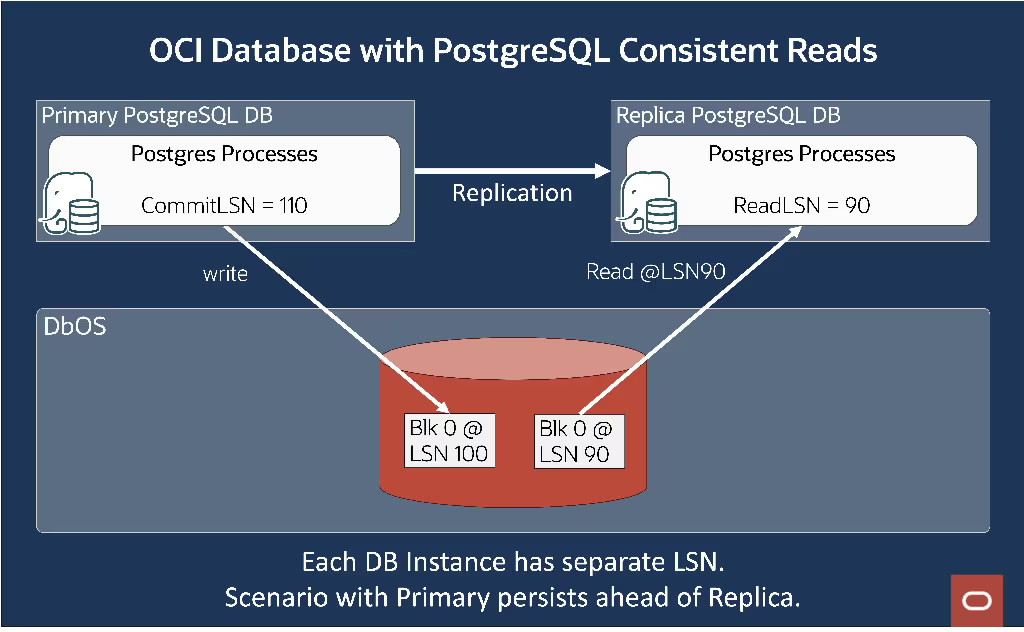 OCI Database with PostgreSQL Consistent Reads

Primary PostgreSQL DB

Postgres Processes

CommitLSN = 110

Replication

Replica PostgreSQL DB

Postgres Processes

ReadLSN = 90

write

Read @LSN90

DbOS

Blk 0 @ LSN 100

Blk 0 @ LSN 90

Each DB Instance has separate LSN.
Scenario with Primary persists ahead of Replica.